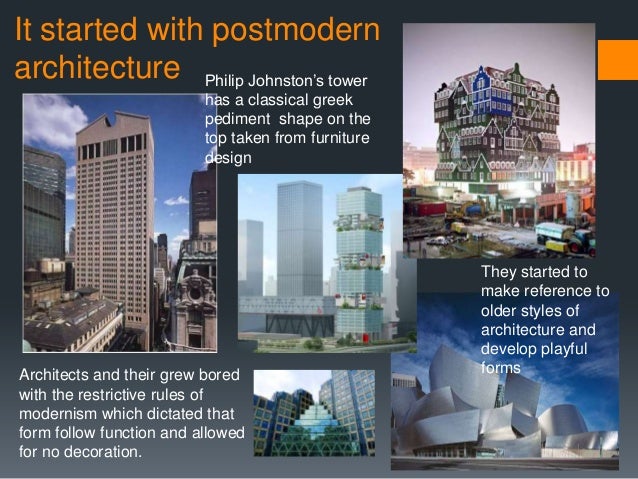 It started with postmodern architecture

Philip Johnston's tower has a classical greek pediment shape on the top taken from furniture design

They started to make reference to older styles of architecture and develop playful forms

Architects and their grew bored with the restrictive rules of modernism which dictated that form follow function and allowed for no decoration.